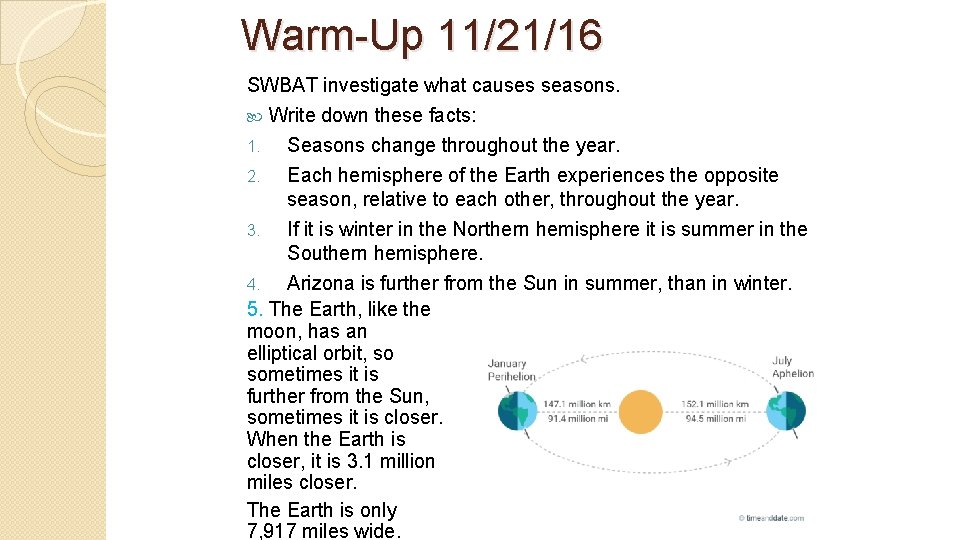 Warm-Up 11/21/16

SWBAT investigate what causes seasons.

Write down these facts:

1. Seasons change throughout the year.
2. Each hemisphere of the Earth experiences the opposite season, relative to each other, throughout the year.
3. If it is winter in the Northern hemisphere it is summer in the Southern hemisphere.
4. Arizona is further from the Sun in summer, than in winter.

5. The Earth, like the moon, has an elliptical orbit, so sometimes it is further from the Sun, sometimes it is closer. When the Earth is closer, it is 3.1 million miles closer.

The Earth is only 7,917 miles wide.

January
Perihelion

147.1 million km
91.4 million mi

152.1 million km
94.5 million mi

July
Aphelion

© timeanddate.com